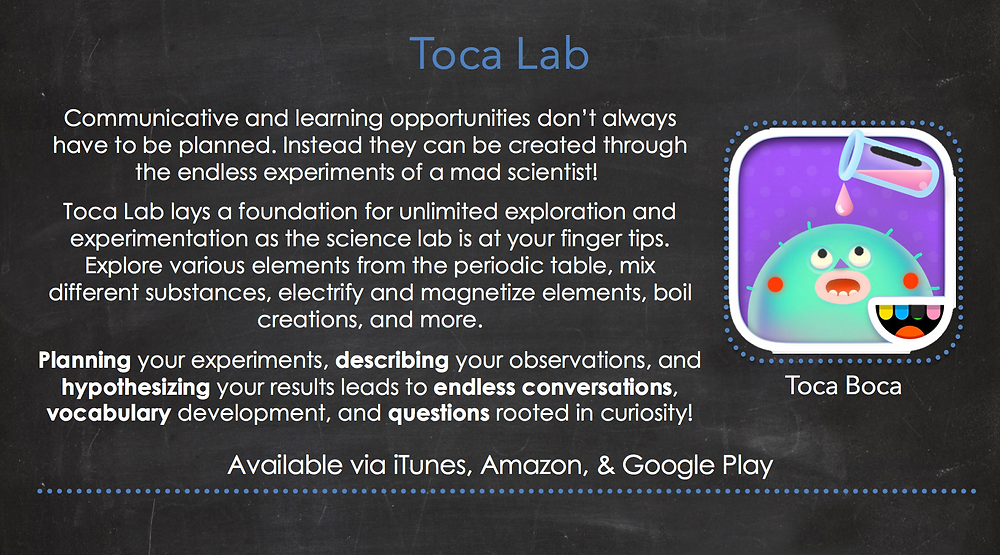 Toca Lab

Communicative and learning opportunities don't always have to be planned. Instead they can be created through the endless experiments of a mad scientist!

Toca Lab lays a foundation for unlimited exploration and experimentation as the science lab is at your finger tips. Explore various elements from the periodic table, mix different substances, electrify and magnetize elements, boil creations, and more.

Planning your experiments, describing your observations, and hypothesizing your results leads to endless conversations, vocabulary development, and questions rooted in curiosity!

Toca Boca

Available via iTunes, Amazon, & Google Play